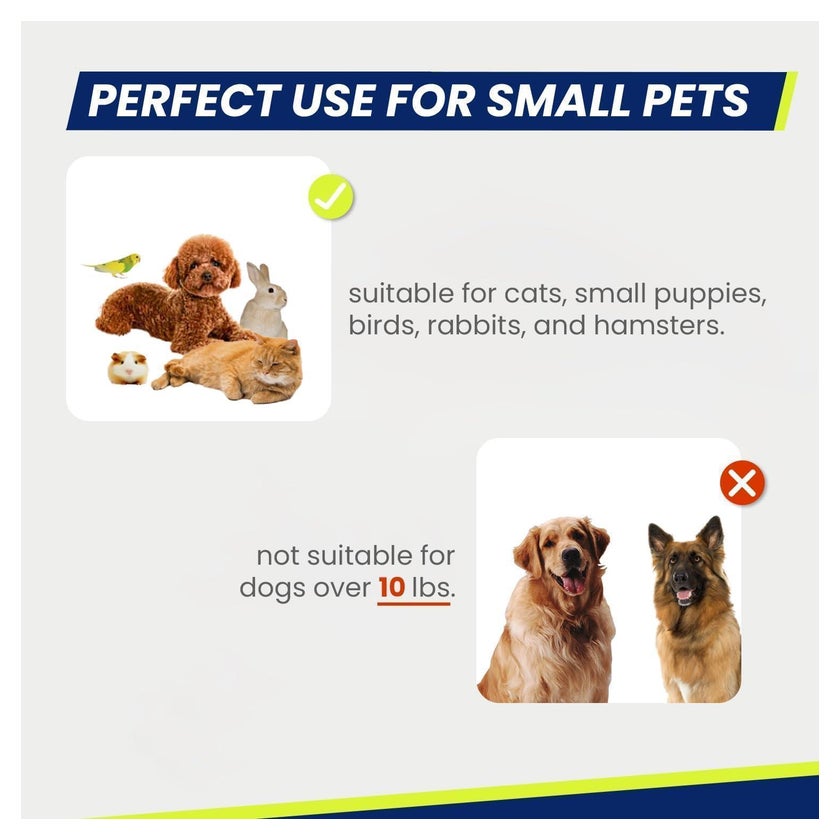 PERFECT USE FOR SMALL PETS

suitable for cats, small puppies, birds, rabbits, and hamsters.

not suitable for dogs over 10 lbs.